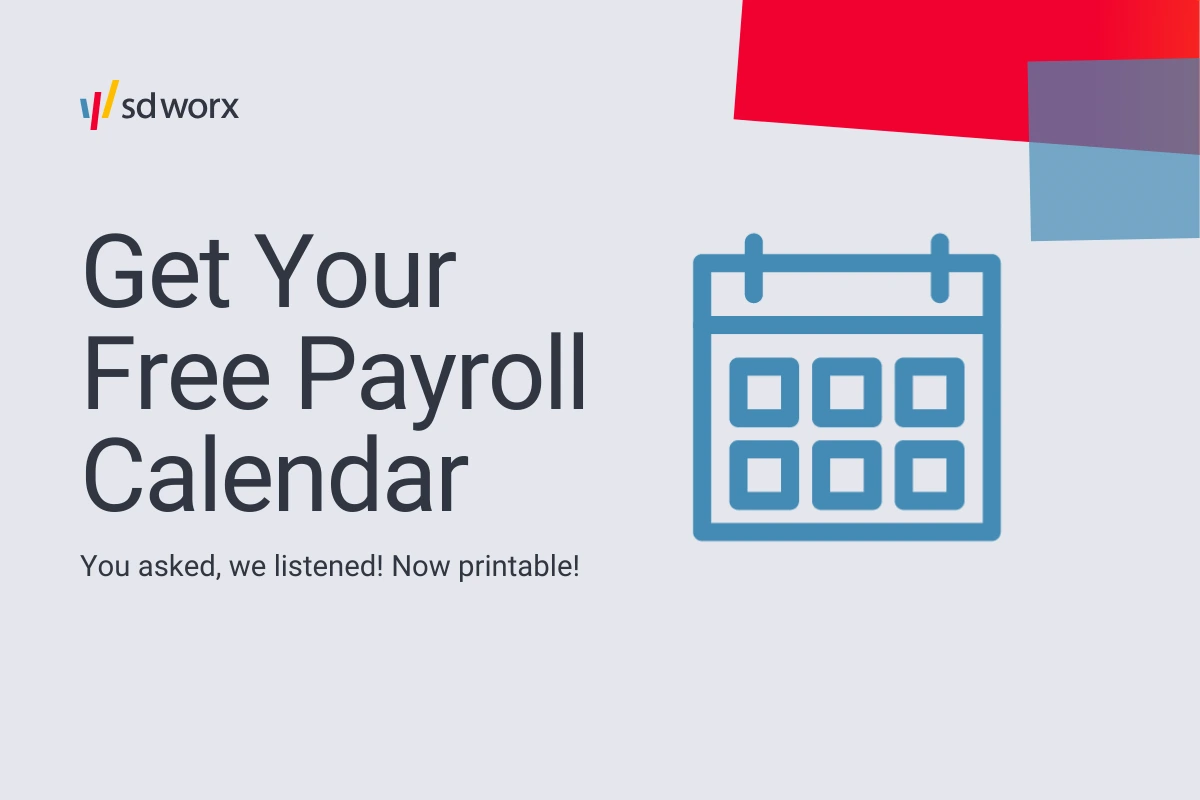 sd worx

Get Your Free Payroll Calendar

You asked, we listened! Now printable!